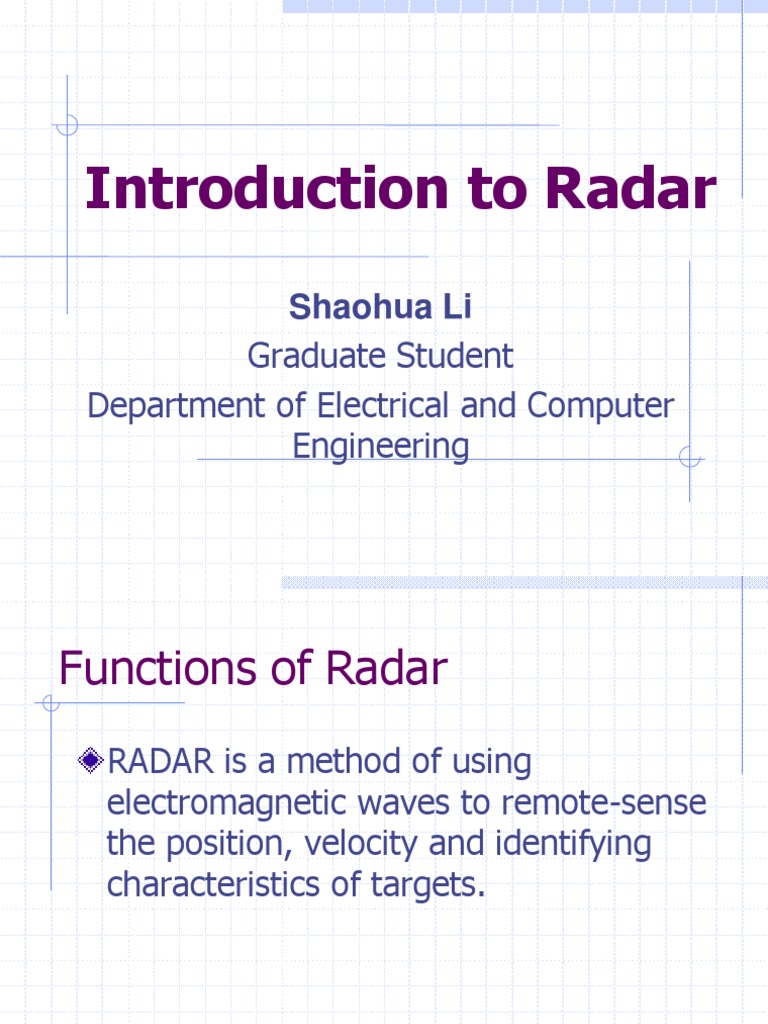 Introduction to Radar

Shaohua Li

Graduate Student

Department of Electrical and Computer Engineering

Functions of Radar

RADAR is a method of using electromagnetic waves to remote-sense the position, velocity and identifying characteristics of targets.